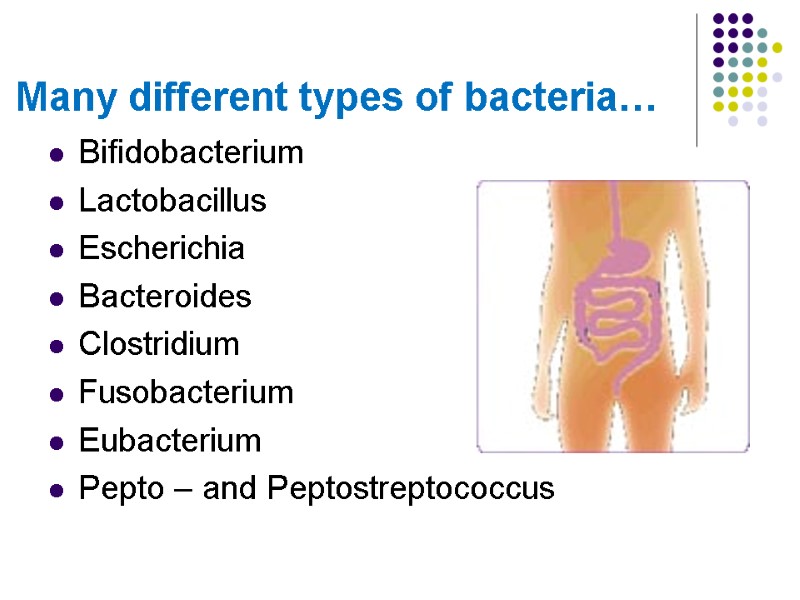 Many different types of bacteria…

- Bifidobacterium
- Lactobacillus
- Escherichia
- Bacteroides
- Clostridium
- Fusobacterium
- Eubacterium
- Pepto – and Peptostreptococcus